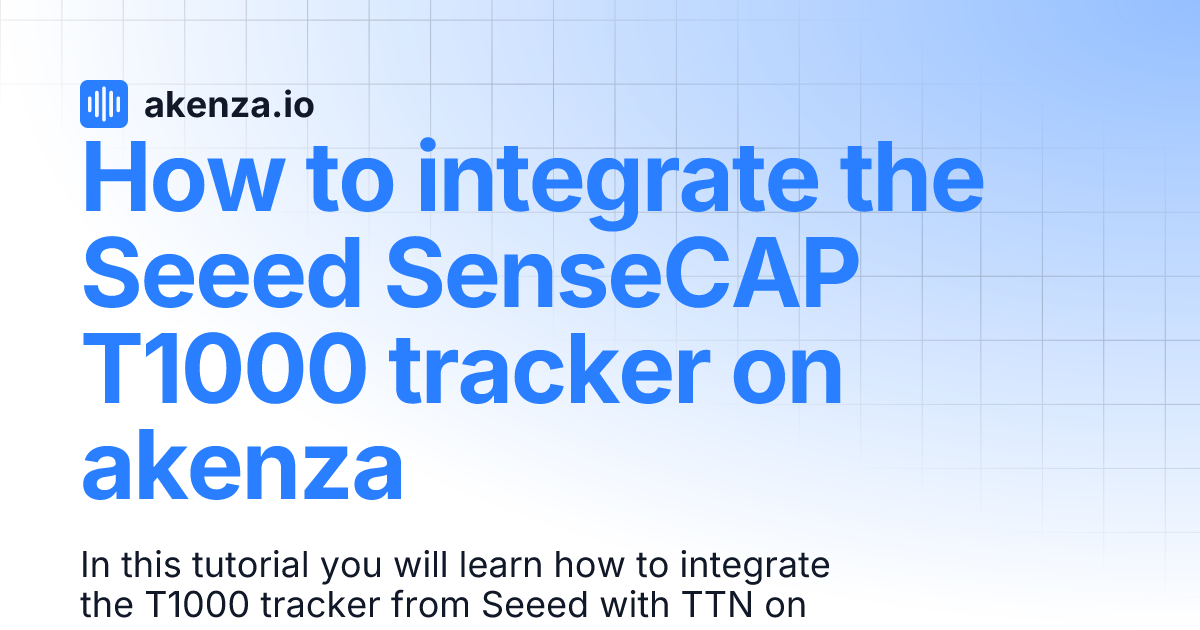 akenza.io

How to integrate the Seeed SenseCAP T1000 tracker on akenza

In this tutorial you will learn how to integrate the T1000 tracker from Seeed with TTN on